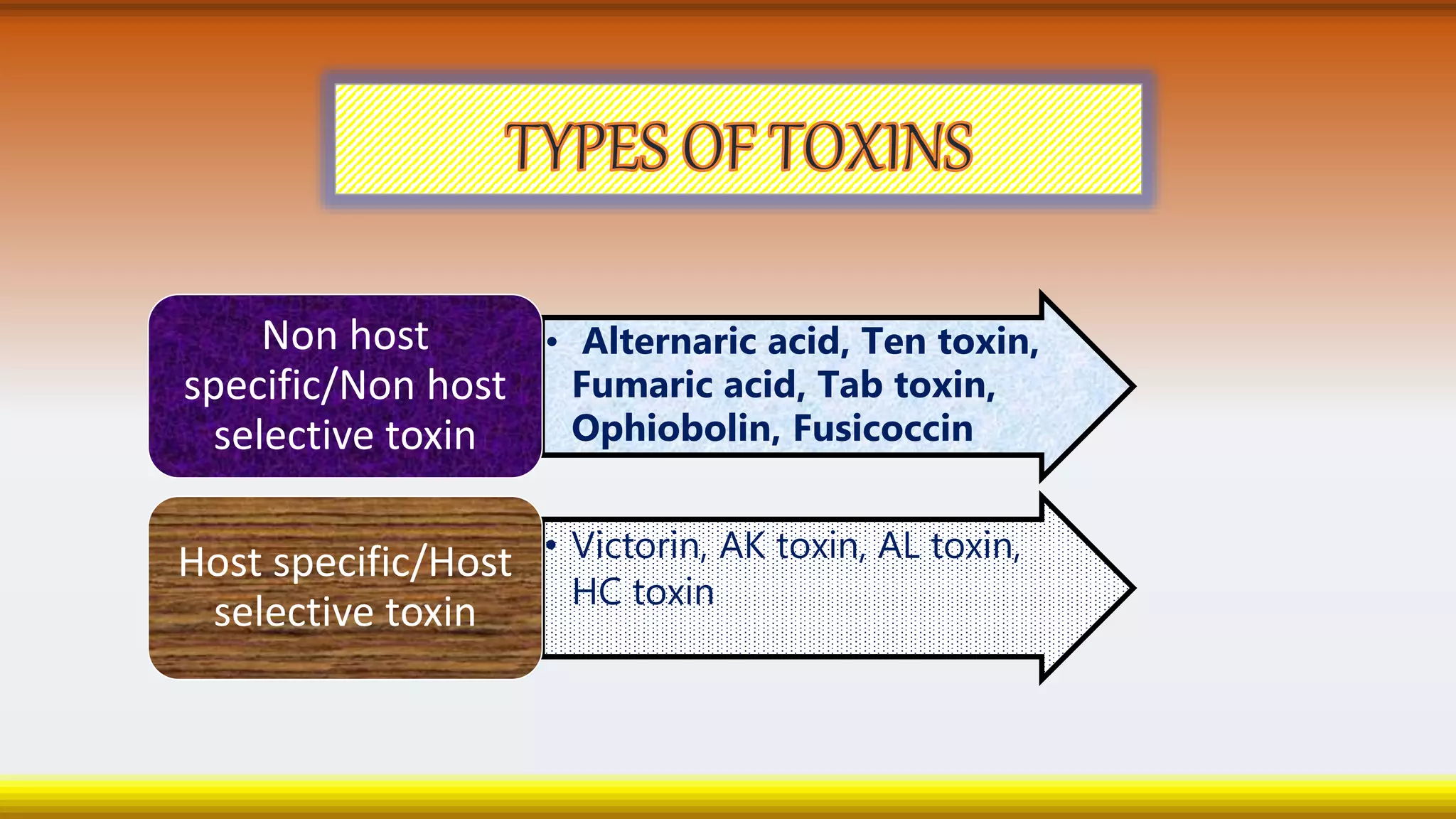 TYPES OF TOXINS

Non host specific/Non host selective toxin

• Alternaric acid, Ten toxin, Fumaric acid, Tab toxin, Ophiobolin, Fusicoccin

Host specific/Host selective toxin

• Victorin, AK toxin, AL toxin, HC toxin